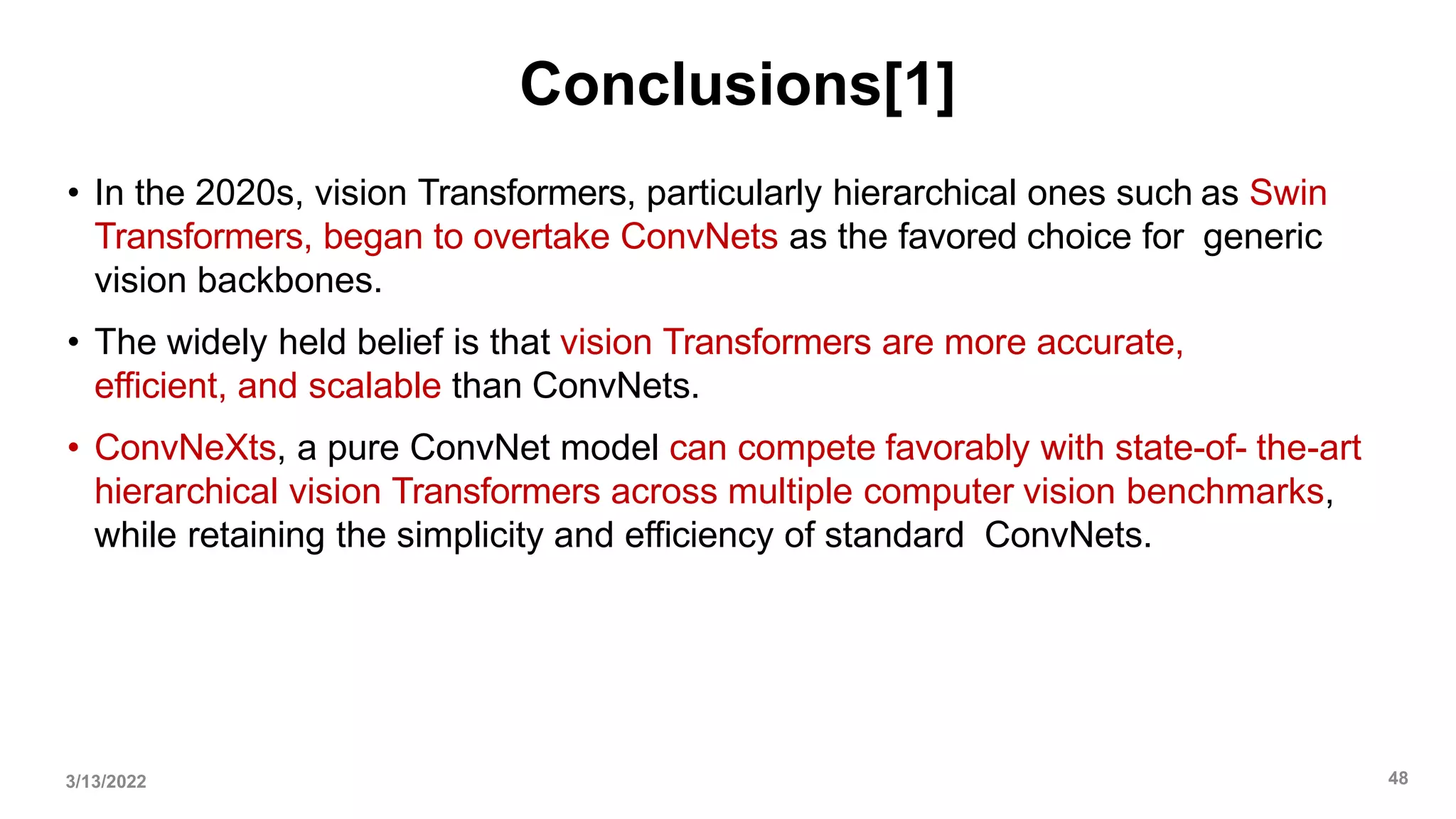 Conclusions[1]

• In the 2020s, vision Transformers, particularly hierarchical ones such as Swin Transformers, began to overtake ConvNets as the favored choice for generic vision backbones.

• The widely held belief is that vision Transformers are more accurate, efficient, and scalable than ConvNets.

• ConvNeXts, a pure ConvNet model can compete favorably with state-of- the-art hierarchical vision Transformers across multiple computer vision benchmarks, while retaining the simplicity and efficiency of standard ConvNets.

3/13/2022

48